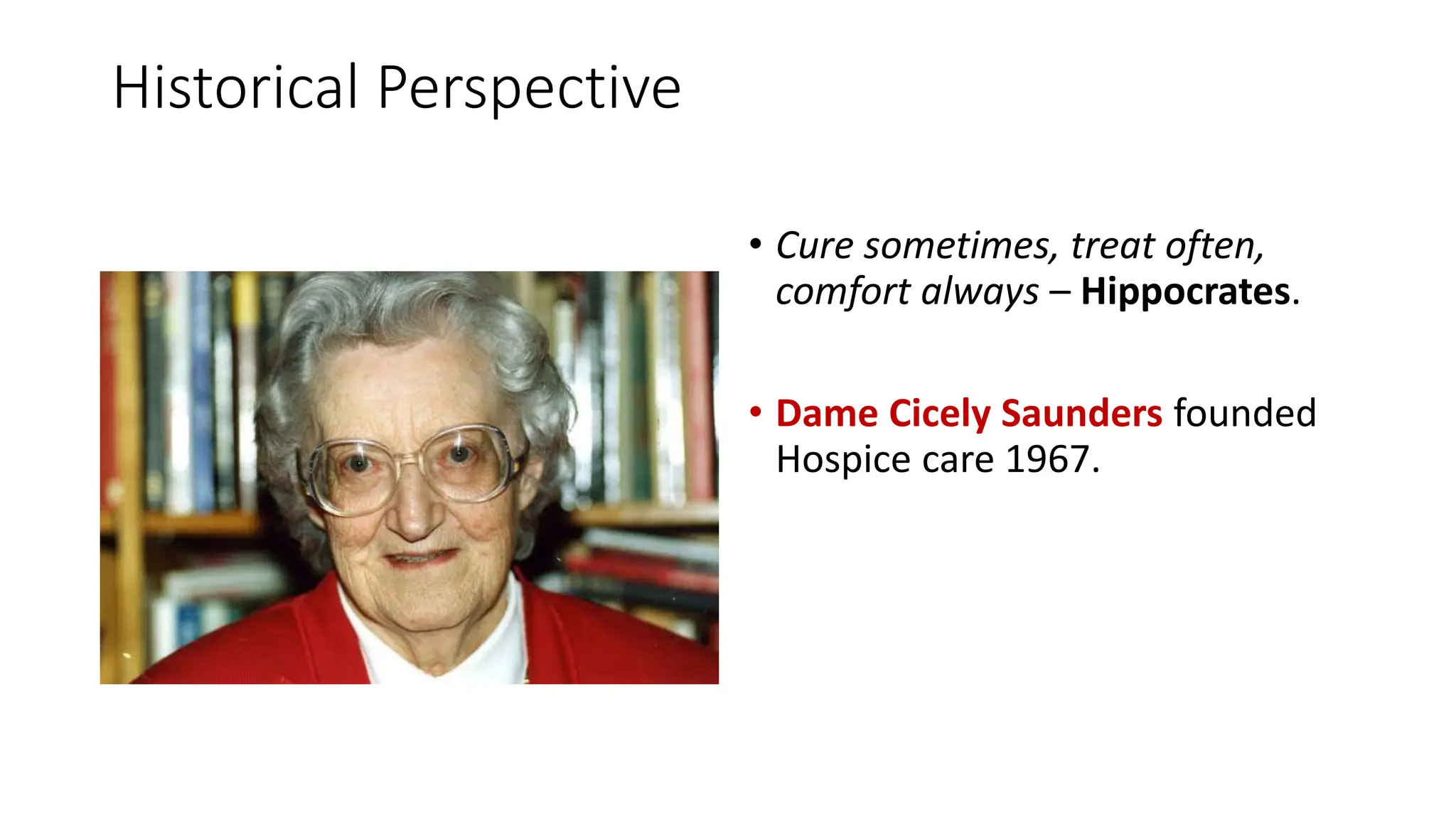 Historical Perspective

• Cure sometimes, treat often, comfort always – Hippocrates.

• Dame Cicely Saunders founded Hospice care 1967.